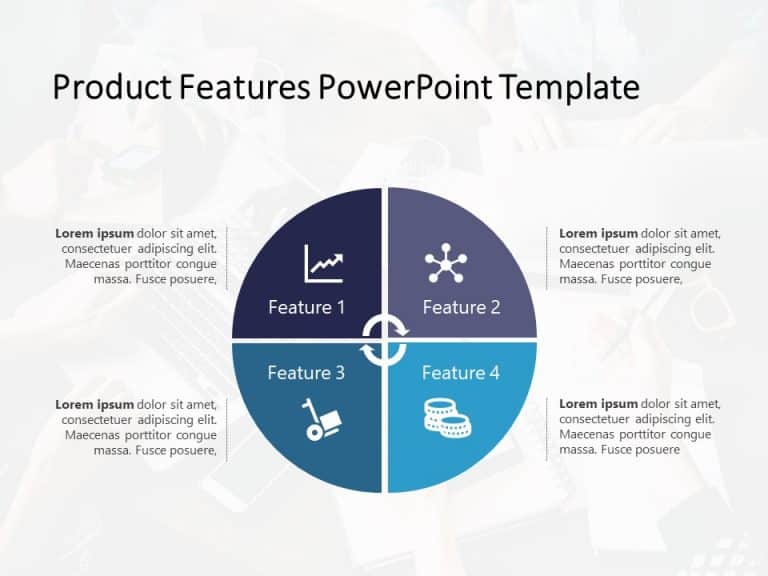 Product Features PowerPoint Template

Lorem ipsum dolor sit amet, consectetuer adipiscing elit. Maecenas porttitor congue massa. Fusce posuere,

Feature 1

Feature 2

Lorem ipsum dolor sit amet, consectetuer adipiscing elit. Maecenas porttitor congue massa. Fusce posuere,

Lorem ipsum dolor sit amet, consectetuer adipiscing elit. Maecenas porttitor congue massa. Fusce posuere,

Feature 3

Feature 4

Lorem ipsum dolor sit amet, consectetuer adipiscing elit. Maecenas porttitor congue massa. Fusce posuere